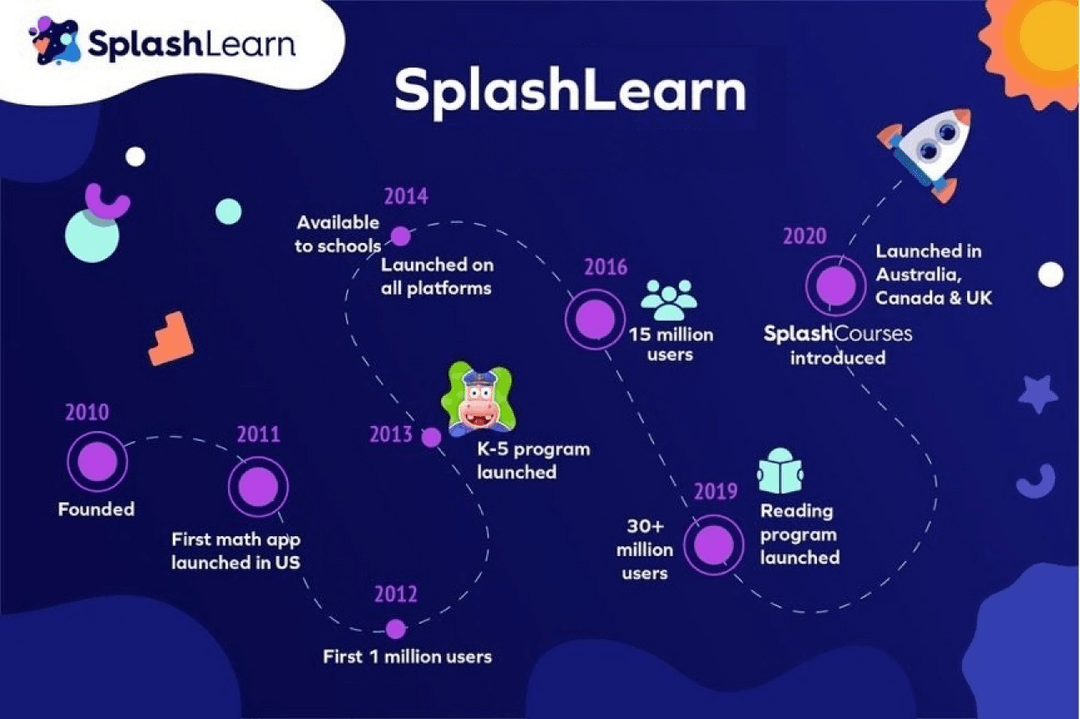 SplashLearn

SplashLearn

2010
Founded

2011
First math app launched in US

2012
First 1 million users

2013
K-5 program launched

2014
Available to schools
Launched on all platforms

2016
15 million users

2019
30+ million users
Reading program launched

2020
Launched in Australia, Canada & UK
SplashCourses introduced